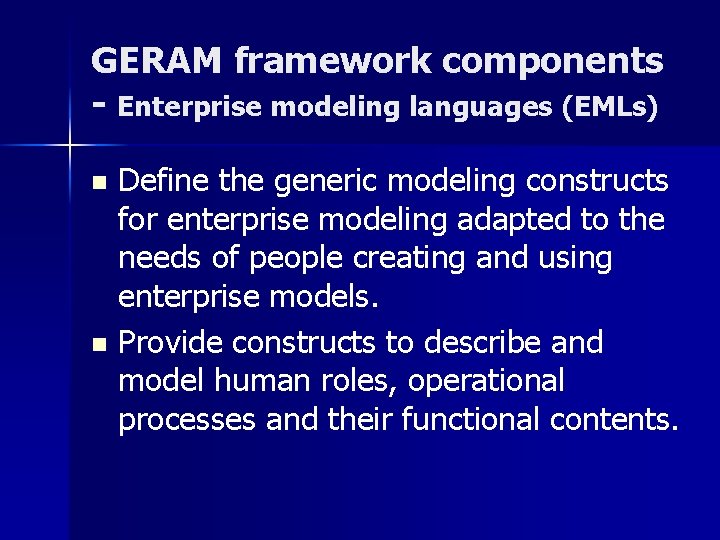 GERAM framework components
- Enterprise modeling languages (EMLs)

- Define the generic modeling constructs for enterprise modeling adapted to the needs of people creating and using enterprise models.
- Provide constructs to describe and model human roles, operational processes and their functional contents.